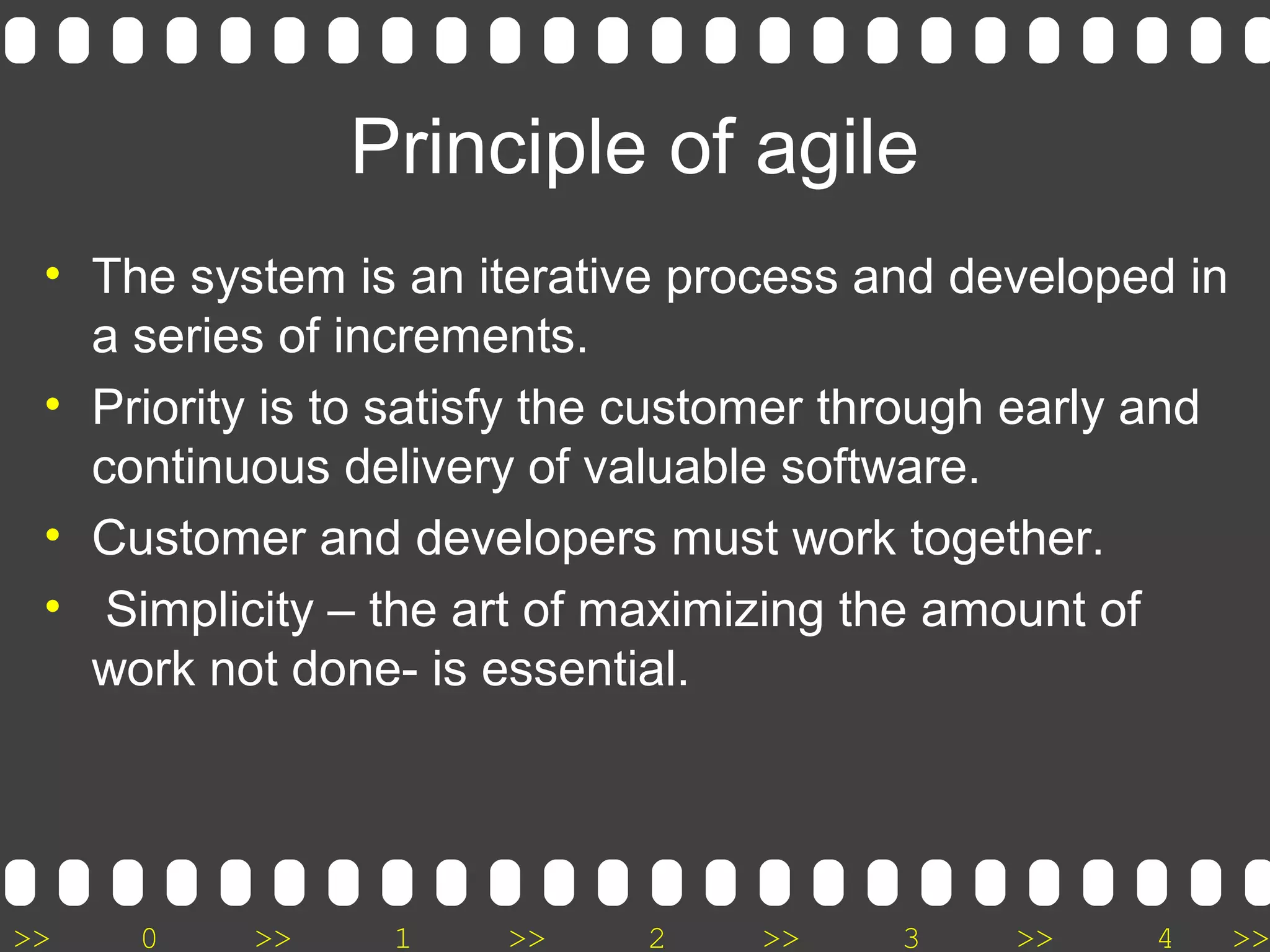 Principle of agile

• The system is an iterative process and developed in a series of increments.
• Priority is to satisfy the customer through early and continuous delivery of valuable software.
• Customer and developers must work together.
• Simplicity – the art of maximizing the amount of work not done- is essential.

>> 0 >> 1 >> 2 >> 3 >> 4 >>